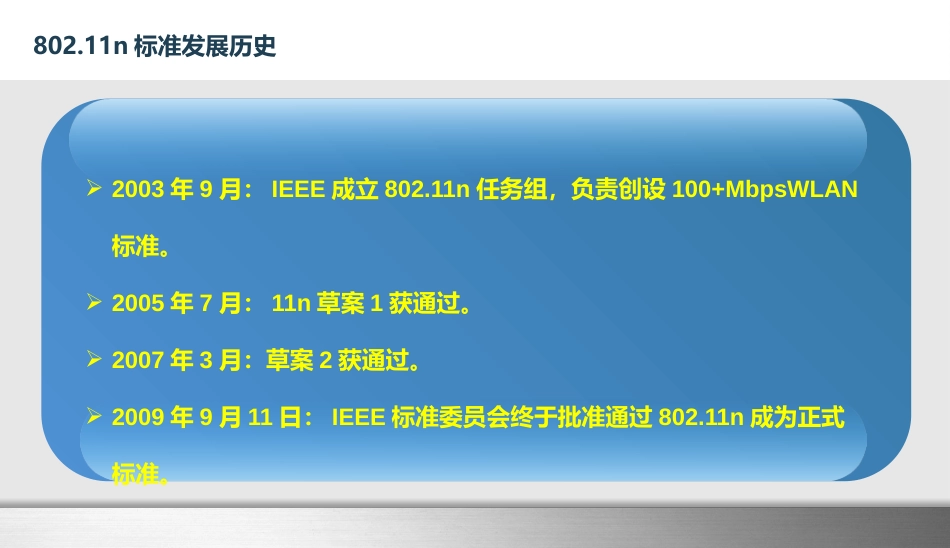 802.11n 标准发展历史

➢ 2003 年 9 月： IEEE 成立 802.11n 任务组，负责创设 100+MbpsWLAN 标准。

➢ 2005 年 7 月： 11n 草案 1 获通过。

➢ 2007 年 3 月：草案 2 获通过。

➢ 2009 年 9 月 11 日： IEEE 标准委员会终于批准通过 802.11n 成为正式标准。